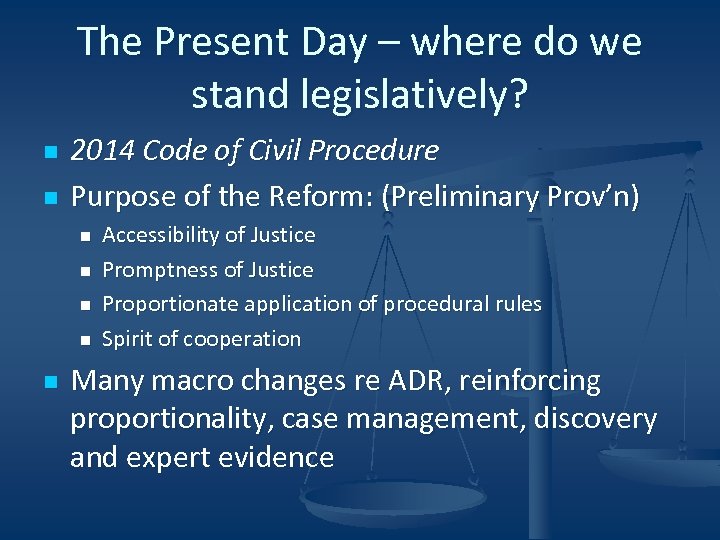 The Present Day – where do we stand legislatively?

2014 Code of Civil Procedure

Purpose of the Reform: (Preliminary Prov'n)

Accessibility of Justice

Promptness of Justice

Proportionate application of procedural rules

Spirit of cooperation

Many macro changes re ADR, reinforcing proportionality, case management, discovery and expert evidence